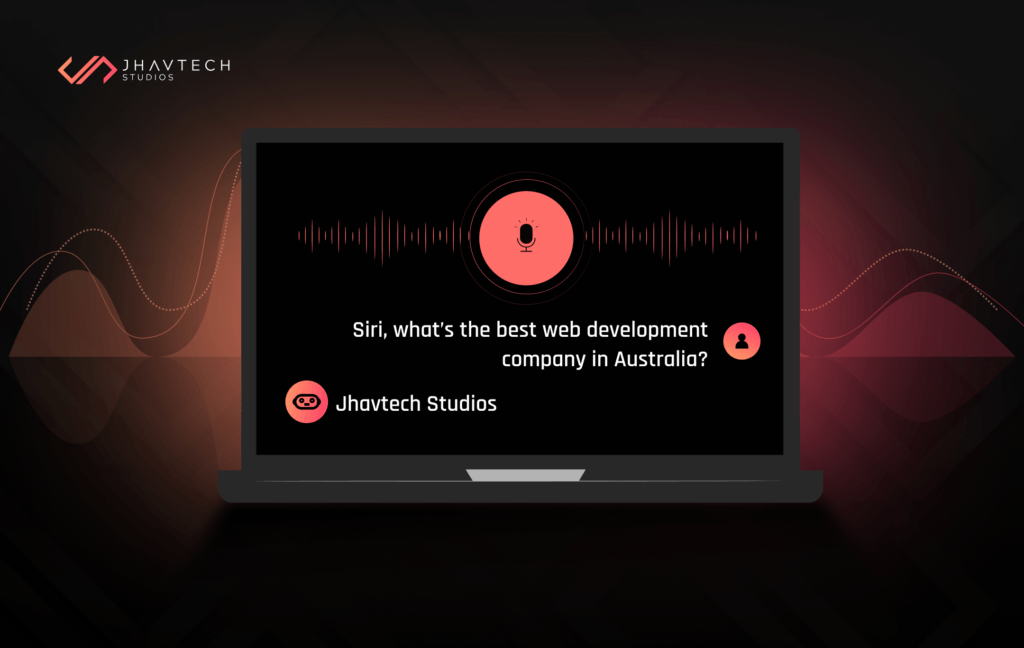 JHAVTECH STUDIOS

Siri, what's the best web development company in Australia?

Jhavtech Studios